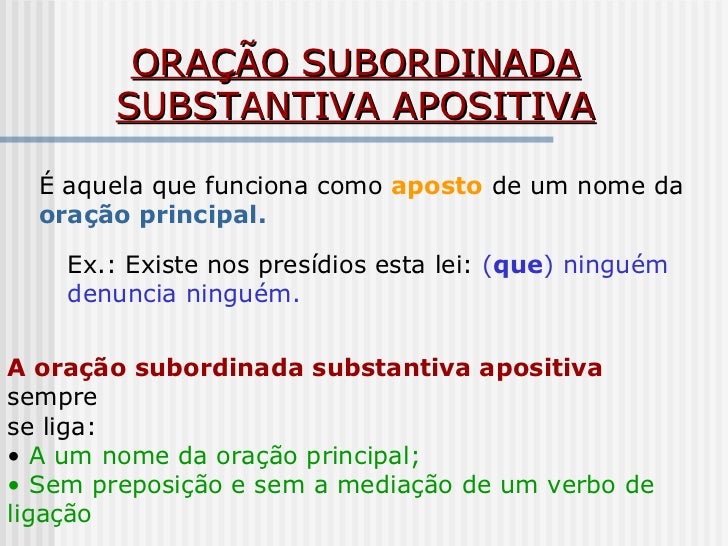 ORAÇÃO SUBORDINADA SUBSTANTIVA APOSITIVA

É aquela que funciona como aposto de um nome da oração principal.

Ex.: Existe nos presídios esta lei: (que) ninguém denuncia ninguém.

A oração subordinada substantiva apositiva sempre
se liga:
• A um nome da oração principal;
• Sem preposição e sem a mediação de um verbo de ligação